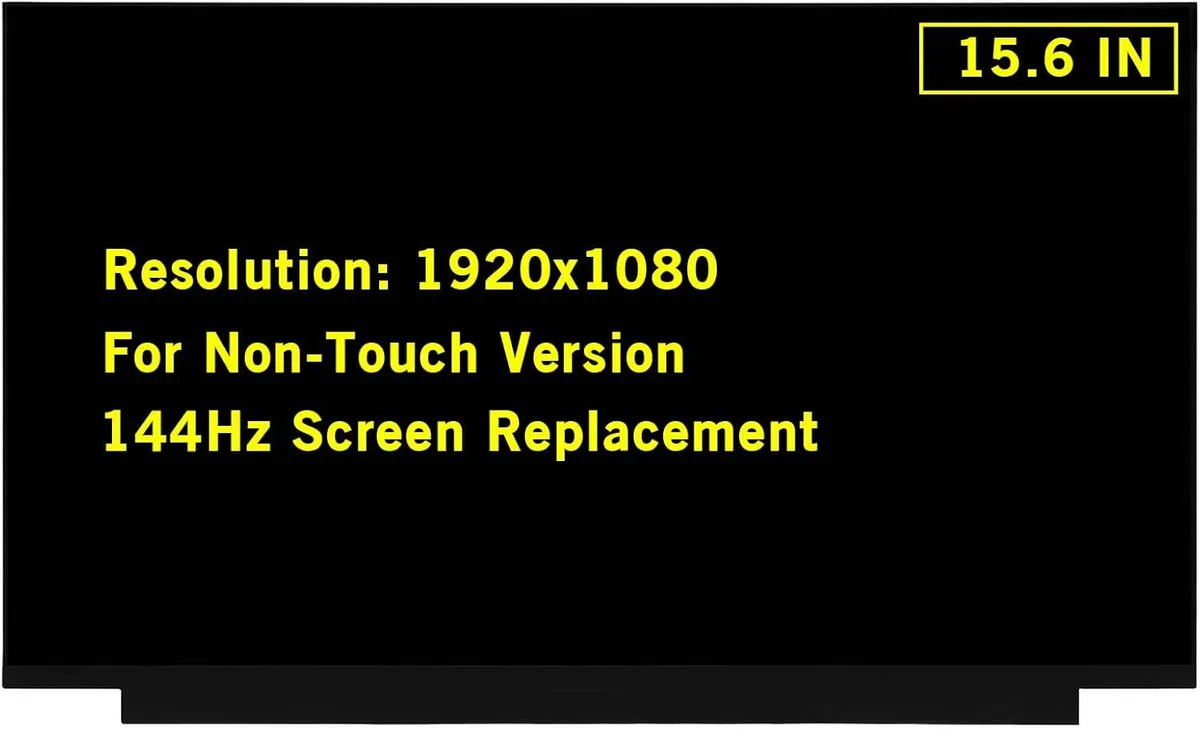 15.6 IN

Resolution: 1920x1080
For Non-Touch Version
144Hz Screen Replacement